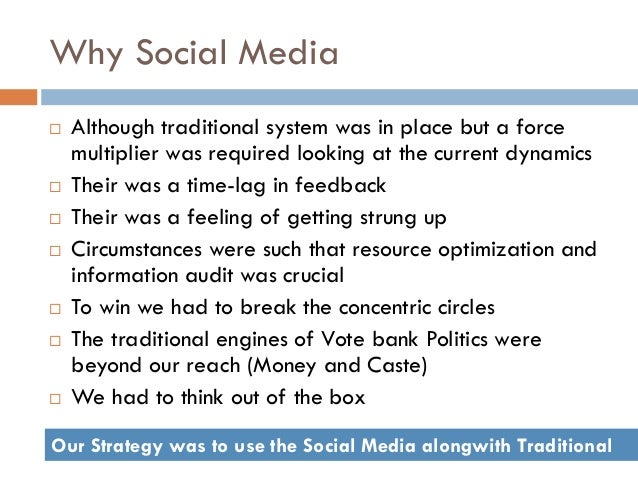 Why Social Media

□ Although traditional system was in place but a force multiplier was required looking at the current dynamics
□ Their was a time-lag in feedback
□ Their was a feeling of getting strung up
□ Circumstances were such that resource optimization and information audit was crucial
□ To win we had to break the concentric circles
□ The traditional engines of Vote bank Politics were beyond our reach (Money and Caste)
□ We had to think out of the box

Our Strategy was to use the Social Media alongwith Traditional